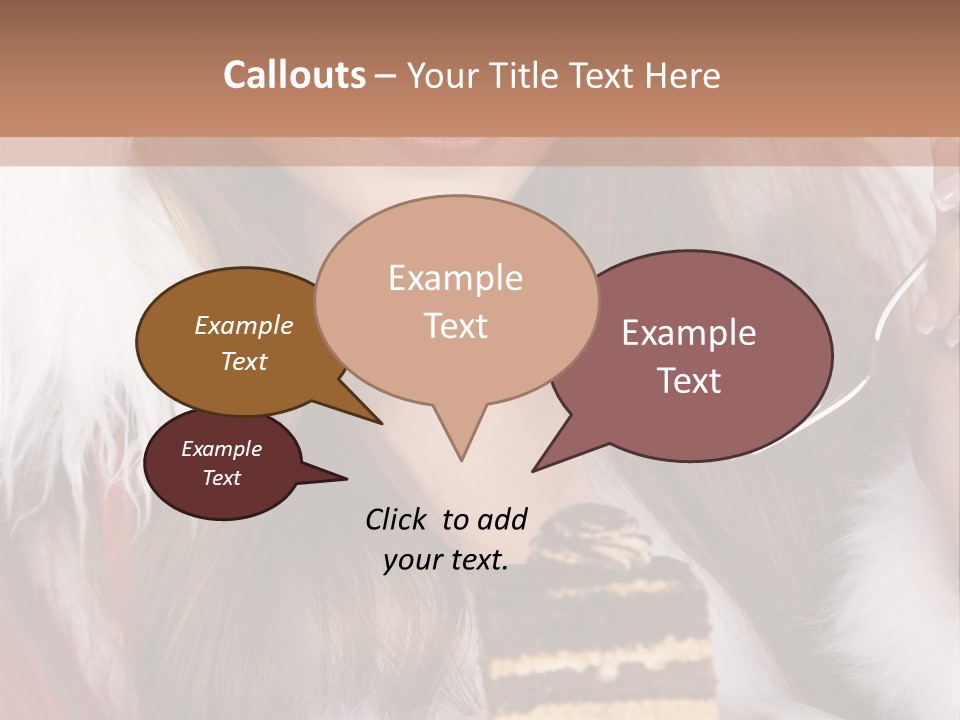 Callouts – Your Title Text Here

Example Text

Example Text

Example Text

Example Text

Click to add your text.